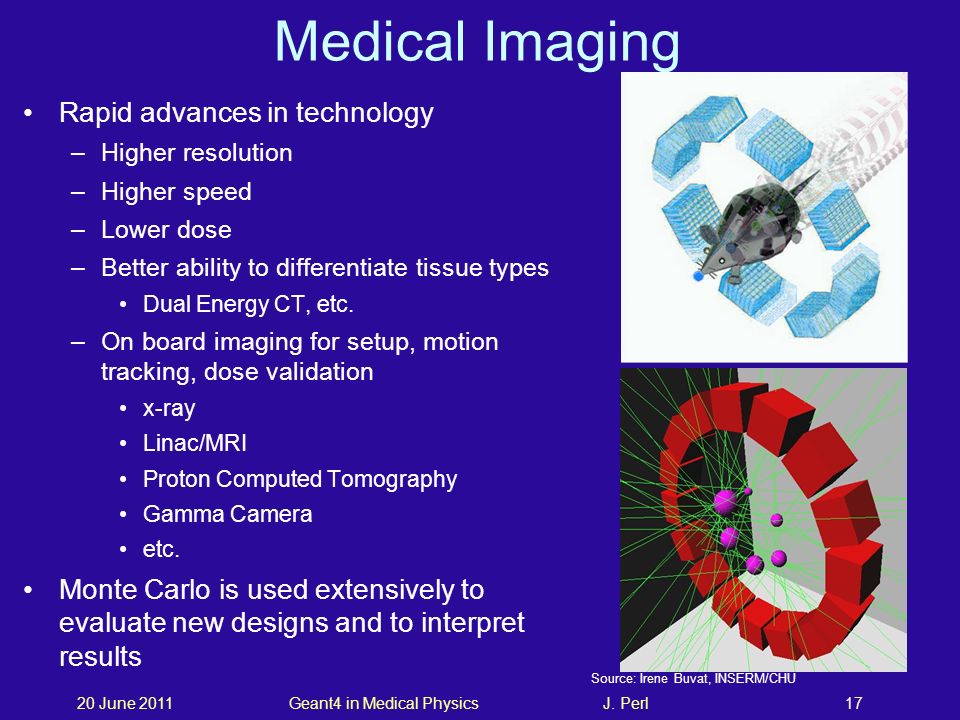 Medical Imaging

• Rapid advances in technology
– Higher resolution
– Higher speed
– Lower dose
– Better ability to differentiate tissue types
• Dual Energy CT, etc.
– On board imaging for setup, motion tracking, dose validation
• x-ray
• Linac/MRI
• Proton Computed Tomography
• Gamma Camera
• etc.
• Monte Carlo is used extensively to evaluate new designs and to interpret results

Source: Irene Buvat, INSERM/CHU

20 June 2011 Geant4 in Medical Physics J. Perl 17